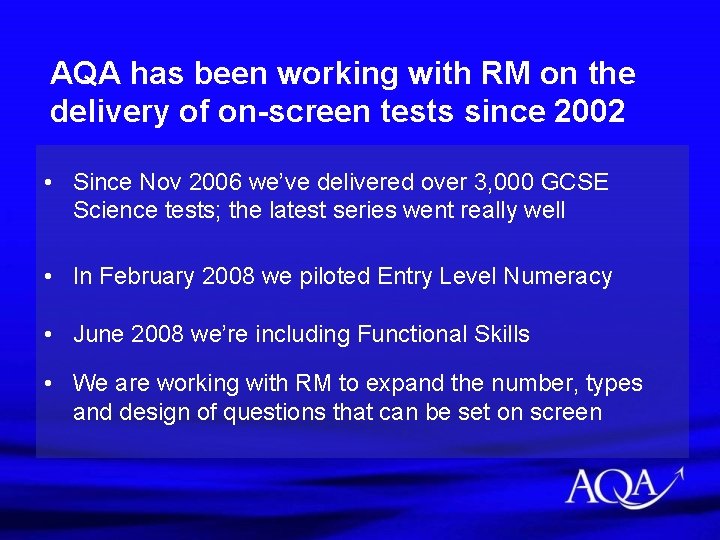 AQA has been working with RM on the delivery of on-screen tests since 2002

• Since Nov 2006 we've delivered over 3,000 GCSE Science tests; the latest series went really well

• In February 2008 we piloted Entry Level Numeracy

• June 2008 we're including Functional Skills

• We are working with RM to expand the number, types and design of questions that can be set on screen

AQA